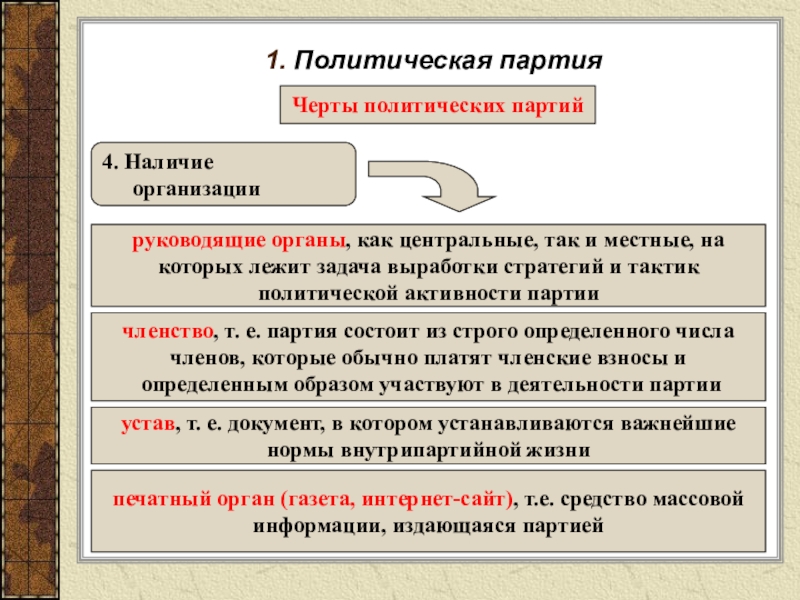 1. Политическая партия

Черты политических партий

4. Наличие организации

руководящие органы, как центральные, так и местные, на которых лежит задача выработки стратегий и тактик политической активности партии

членство, т. е. партия состоит из строго определенного числа членов, которые обычно платят членские взносы и определенным образом участвуют в деятельности партии

устав, т. е. документ, в котором устанавливаются важнейшие нормы внутрипартийной жизни

печатный орган (газета, интернет-сайт), т.е. средство массовой информации, издающаяся партией